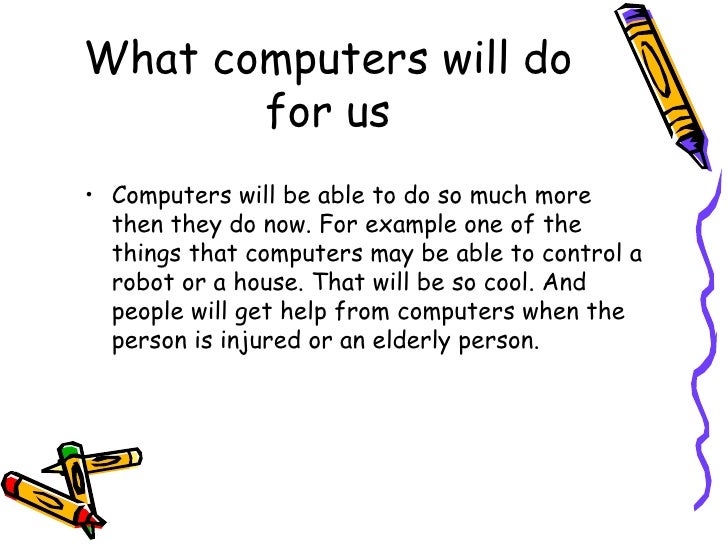 What computers will do for us

• Computers will be able to do so much more then they do now. For example one of the things that computers may be able to control a robot or a house. That will be so cool. And people will get help from computers when the person is injured or an elderly person.